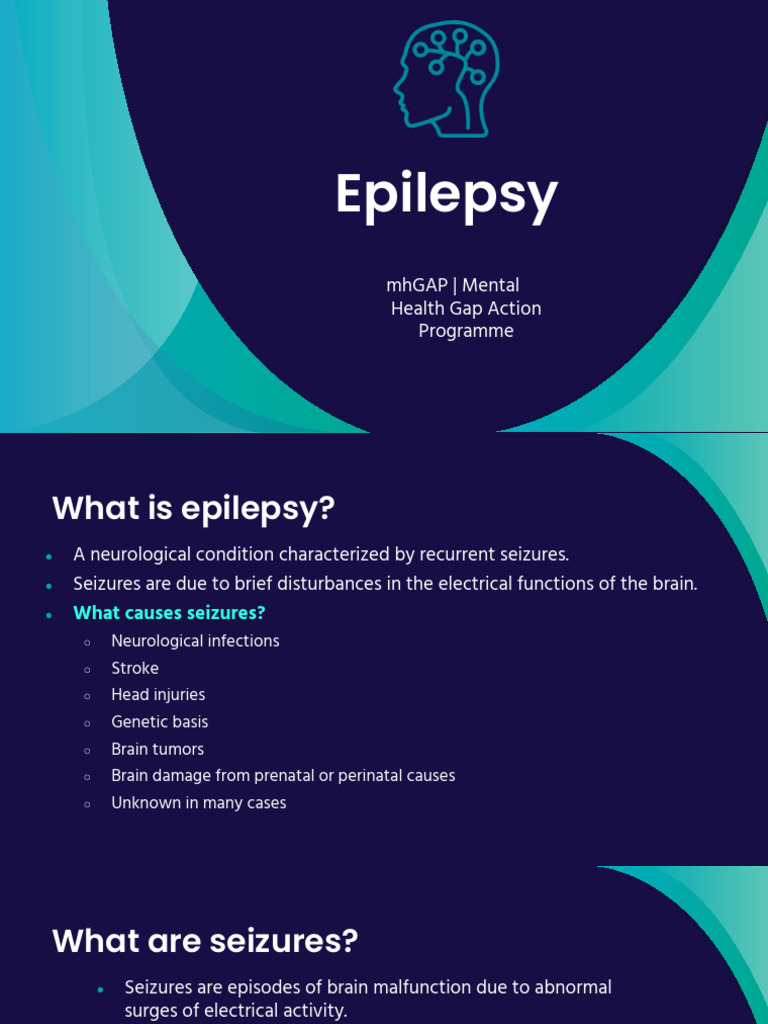 Epilepsy

mhGAP | Mental Health Gap Action Programme

What is epilepsy?

- A neurological condition characterized by recurrent seizures.
- Seizures are due to brief disturbances in the electrical functions of the brain.
- What causes seizures?
  - Neurological infections
  - Stroke
  - Head injuries
  - Genetic basis
  - Brain tumors
  - Brain damage from prenatal or perinatal causes
  - Unknown in many cases

What are seizures?

- Seizures are episodes of brain malfunction due to abnormal surges of electrical activity.